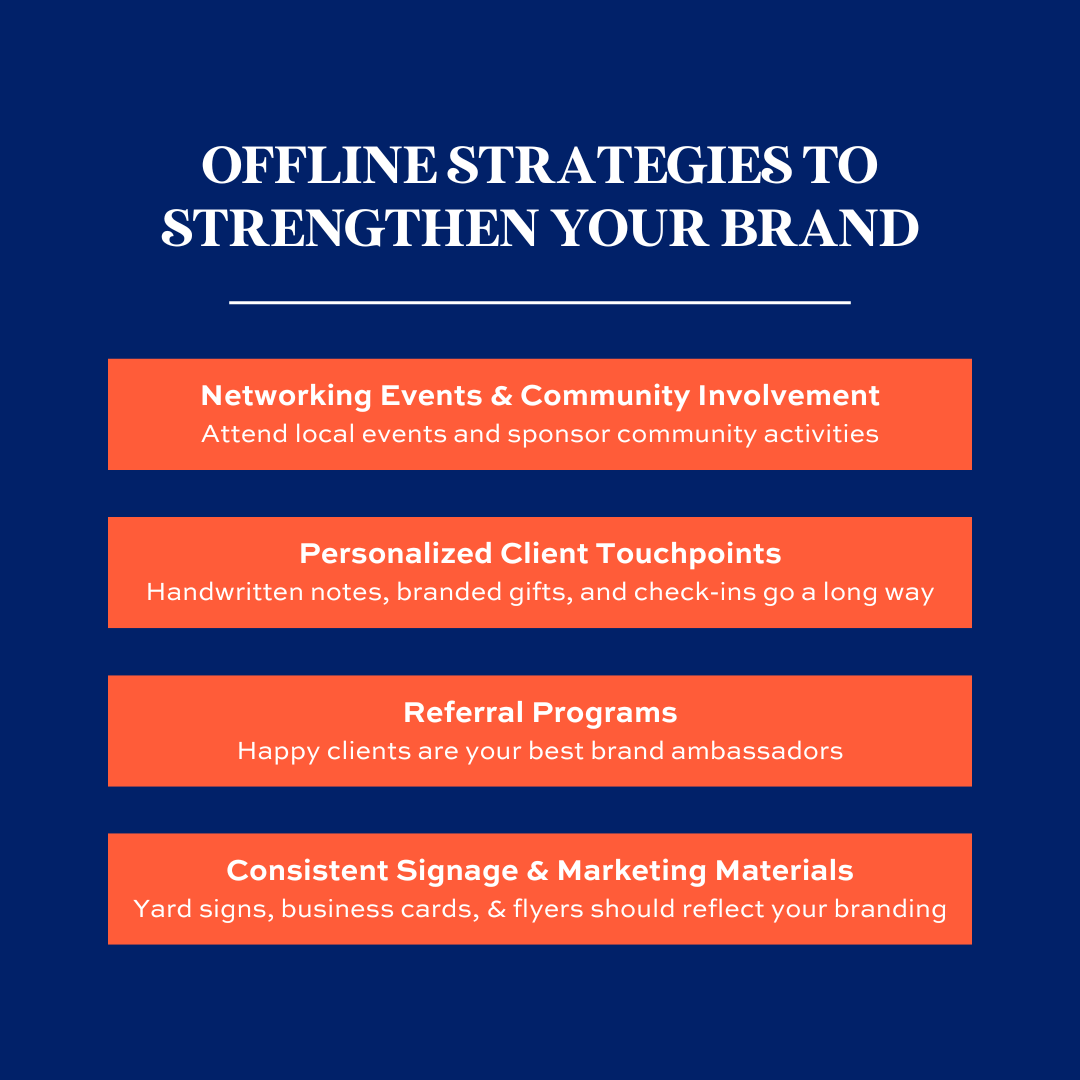 OFFLINE STRATEGIES TO STRENGTHEN YOUR BRAND

Networking Events & Community Involvement
Attend local events and sponsor community activities

Personalized Client Touchpoints
Handwritten notes, branded gifts, and check-ins go a long way

Referral Programs
Happy clients are your best brand ambassadors

Consistent Signage & Marketing Materials
Yard signs, business cards, & flyers should reflect your branding